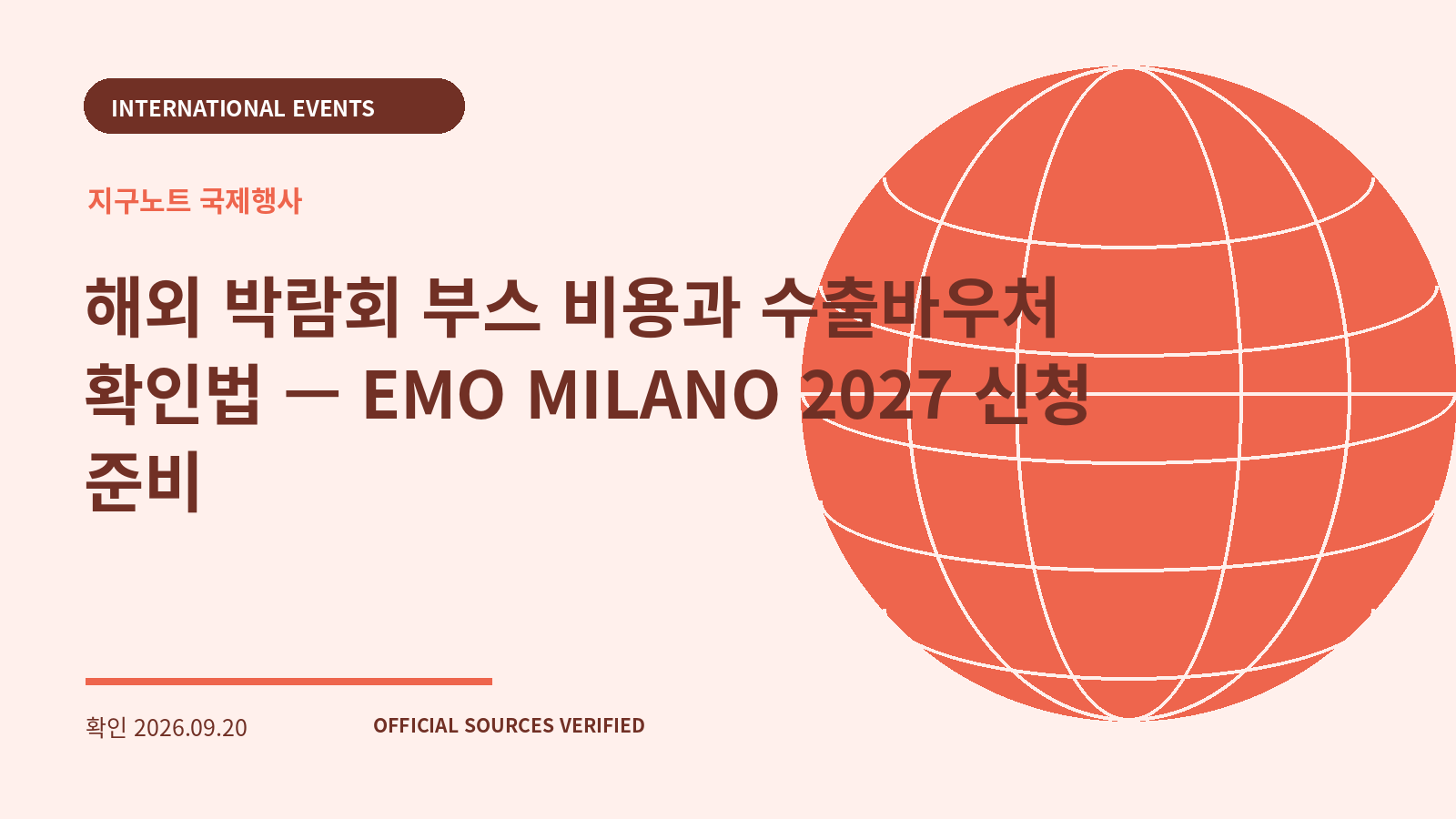 INTERNATIONAL EVENTS

지구노트 국제행사

해외 박람회 부스 비용과 수출바우처 확인법 — EMO MILANO 2027 신청 준비

확인 2026.09.20

OFFICIAL SOURCES VERIFIED